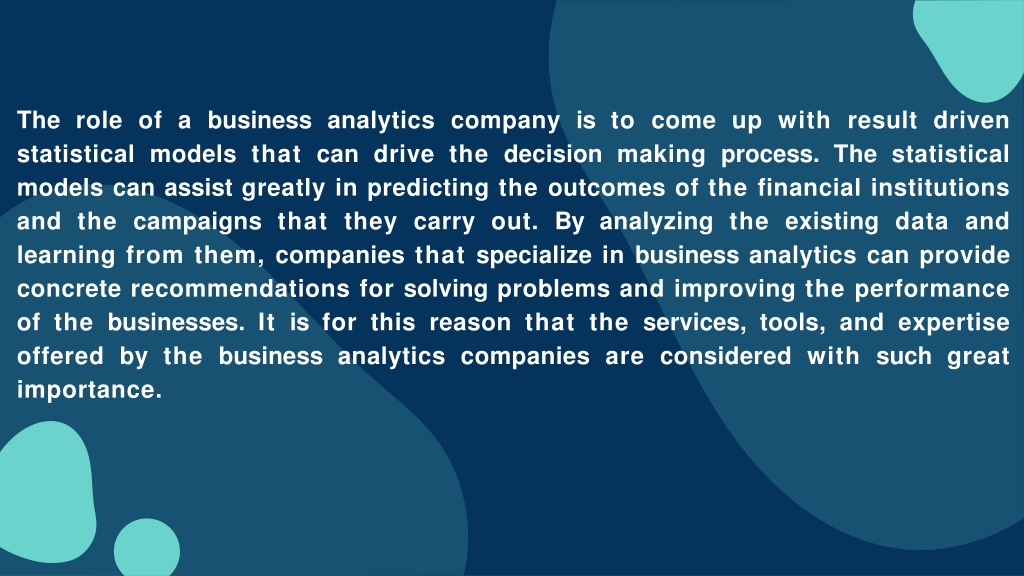 The role of a business analytics company is to come up with result driven statistical models that can drive the decision making process. The statistical models can assist greatly in predicting the outcomes of the financial institutions and the campaigns that they carry out. By analyzing the existing data and learning from them, companies that specialize in business analytics can provide concrete recommendations for solving problems and improving the performance of the businesses. It is for this reason that the services, tools, and expertise offered by the business analytics companies are considered with such great importance.